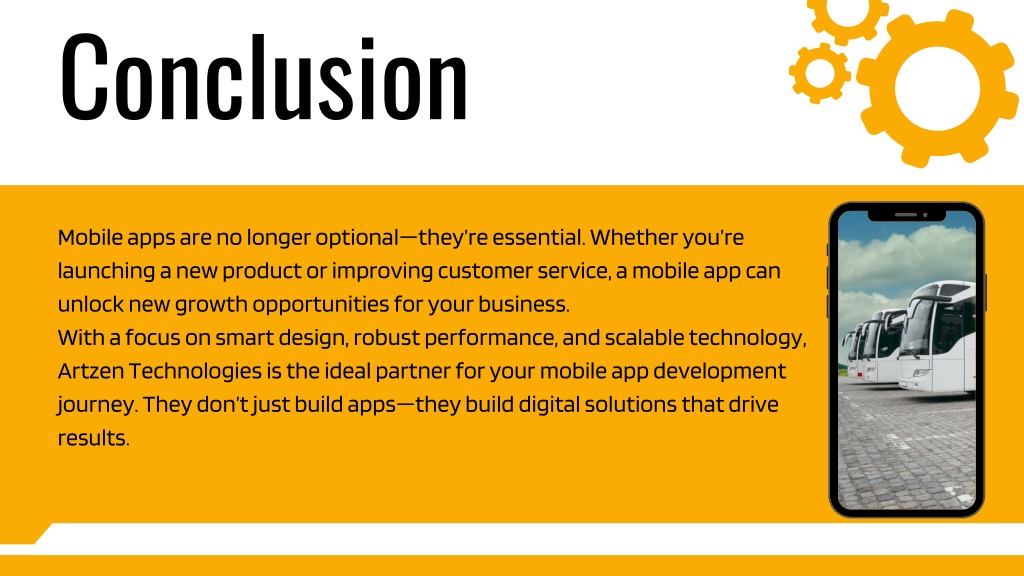 Conclusion

Mobile apps are no longer optional—they're essential. Whether you're launching a new product or improving customer service, a mobile app can unlock new growth opportunities for your business.
With a focus on smart design, robust performance, and scalable technology, Artzen Technologies is the ideal partner for your mobile app development journey. They don't just build apps—they build digital solutions that drive results.